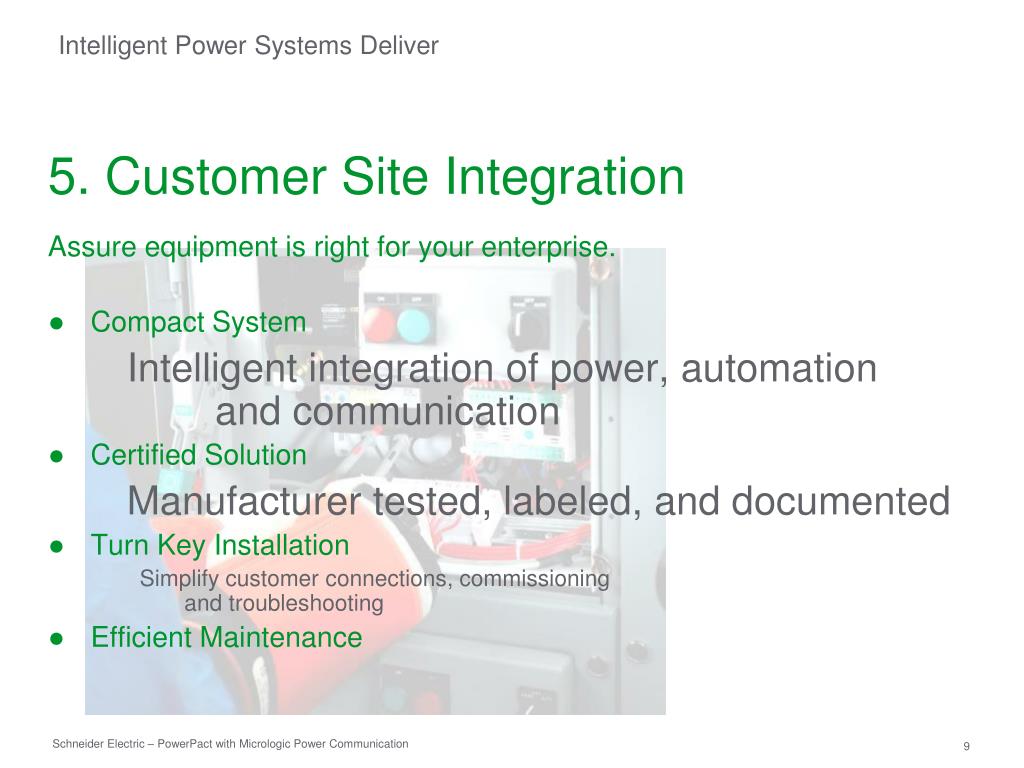 Intelligent Power Systems Deliver

5. Customer Site Integration

Assure equipment is right for your enterprise.

● Compact System
Intelligent integration of power, automation and communication
● Certified Solution
Manufacturer tested, labeled, and documented
● Turn Key Installation
Simplify customer connections, commissioning and troubleshooting
● Efficient Maintenance

Schneider Electric – PowerPact with Micrologic Power Communication

9